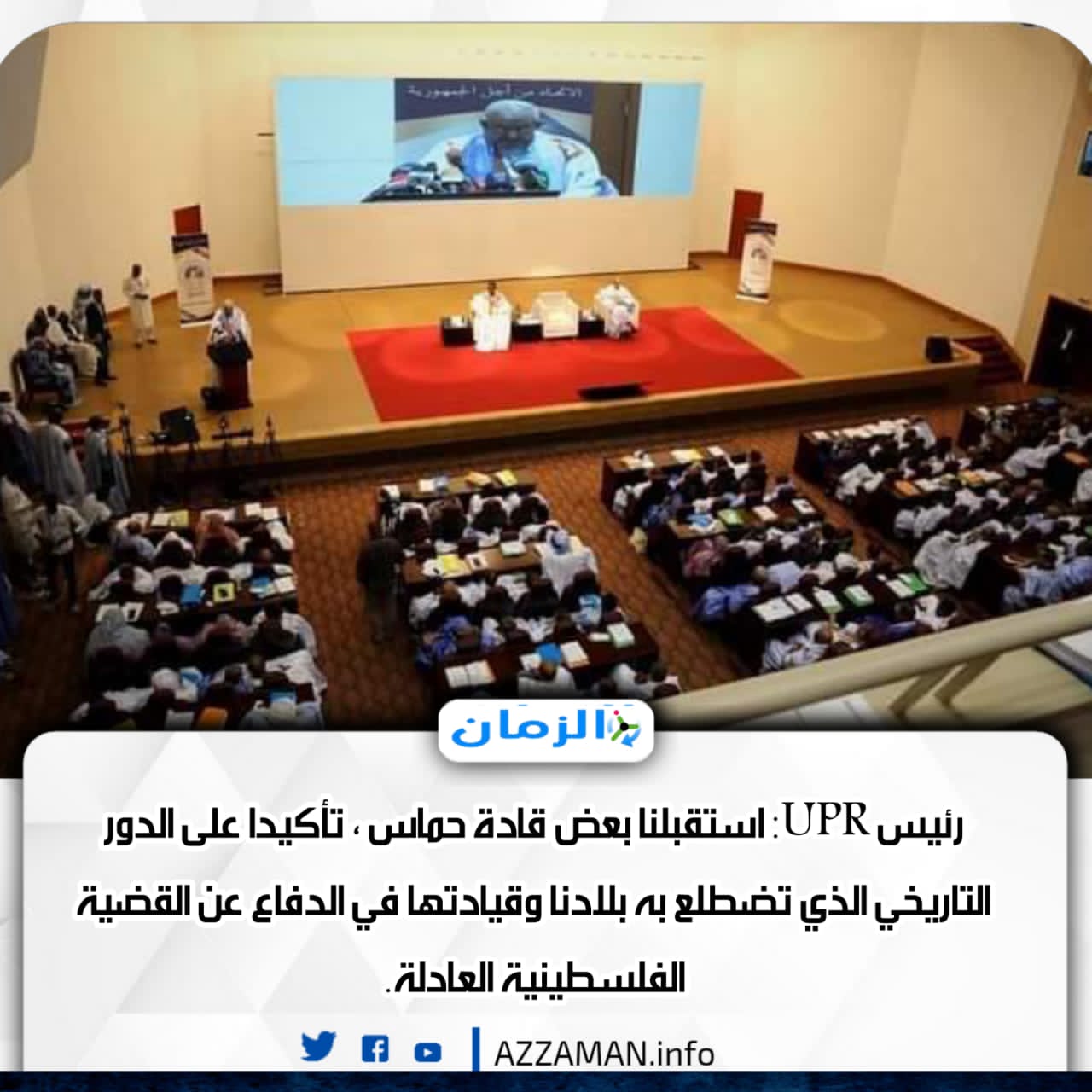 الاتحاد من أجل الجمهورية

الزمان

رئيس UPR : استقبلنا بعض قادة حماس ، تأكيدا على الدور التاريخي الذي تضطلع به بلادنا وقيادتها في الدفاع عن القضية الفلسطينية العادلة.

AZZAMAN.info